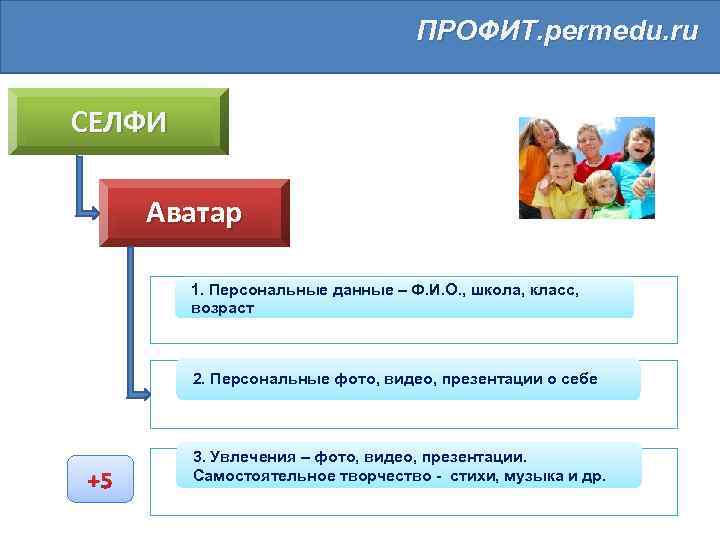 ПРОФИТ.permedu.ru

СЕЛФИ

Аватар

1. Персональные данные – Ф.И.О., школа, класс, возраст

2. Персональные фото, видео, презентации о себе

+5

3. Увлечения – фото, видео, презентации. Самостоятельное творчество - стихи, музыка и др.